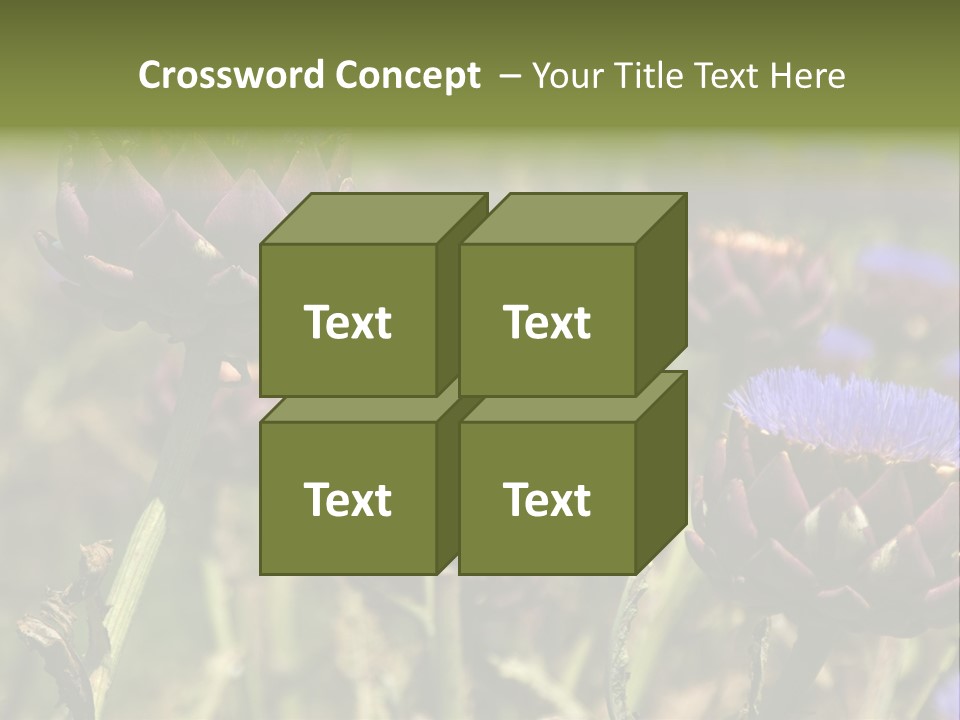 Crossword Concept – Your Title Text Here

Text

Text

Text

Text